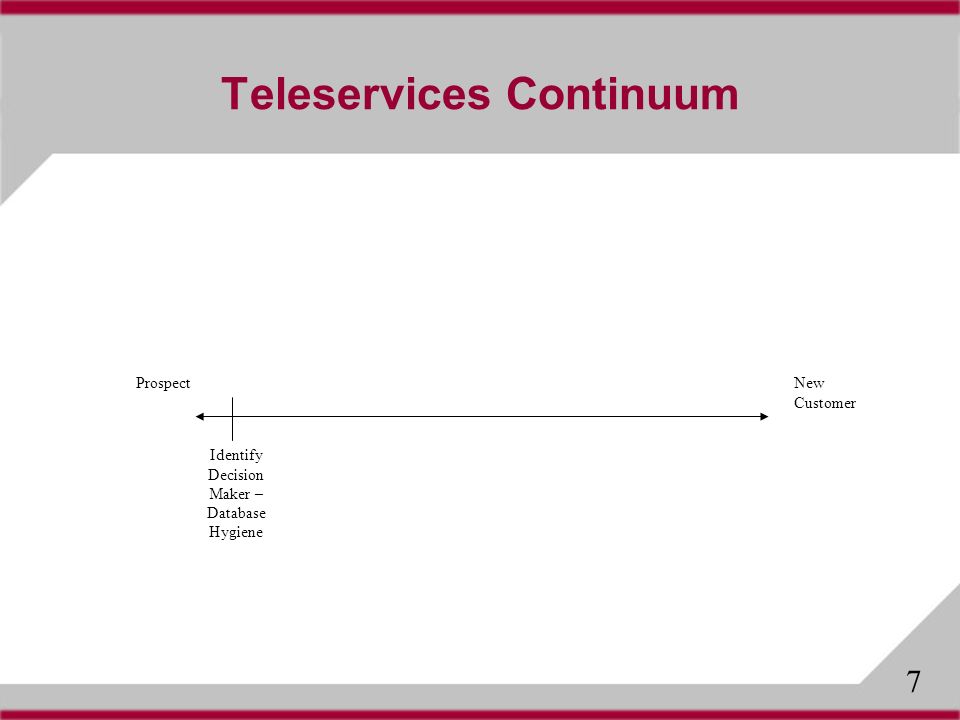 Teleservices Continuum

Prospect

New Customer

Identify Decision Maker – Database Hygiene

7